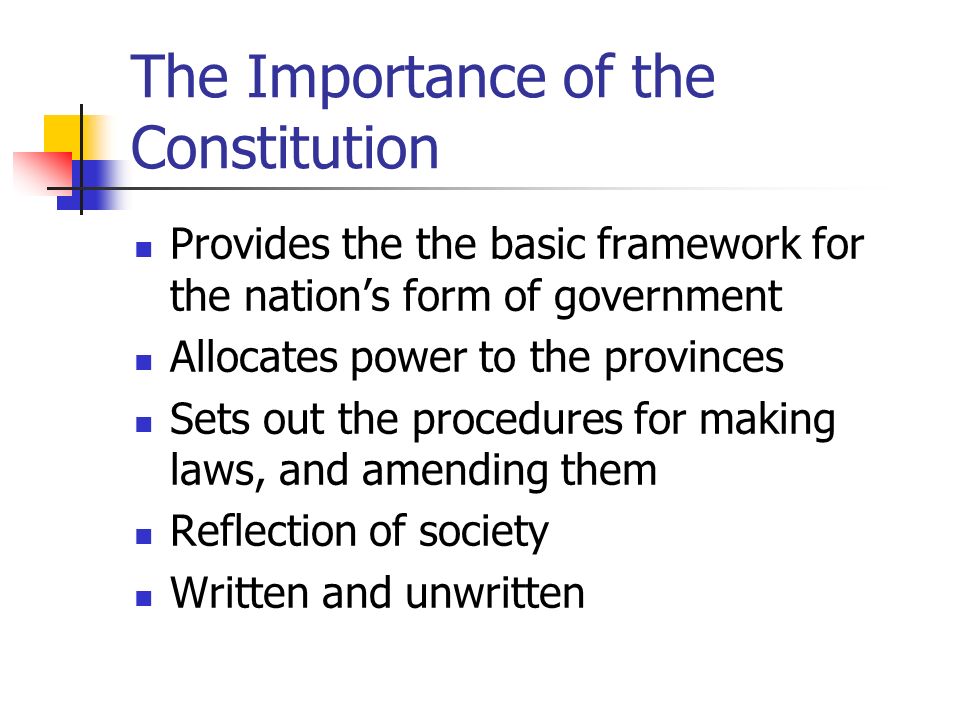 The Importance of the Constitution

- Provides the the basic framework for the nation’s form of government
- Allocates power to the provinces
- Sets out the procedures for making laws, and amending them
- Reflection of society
- Written and unwritten